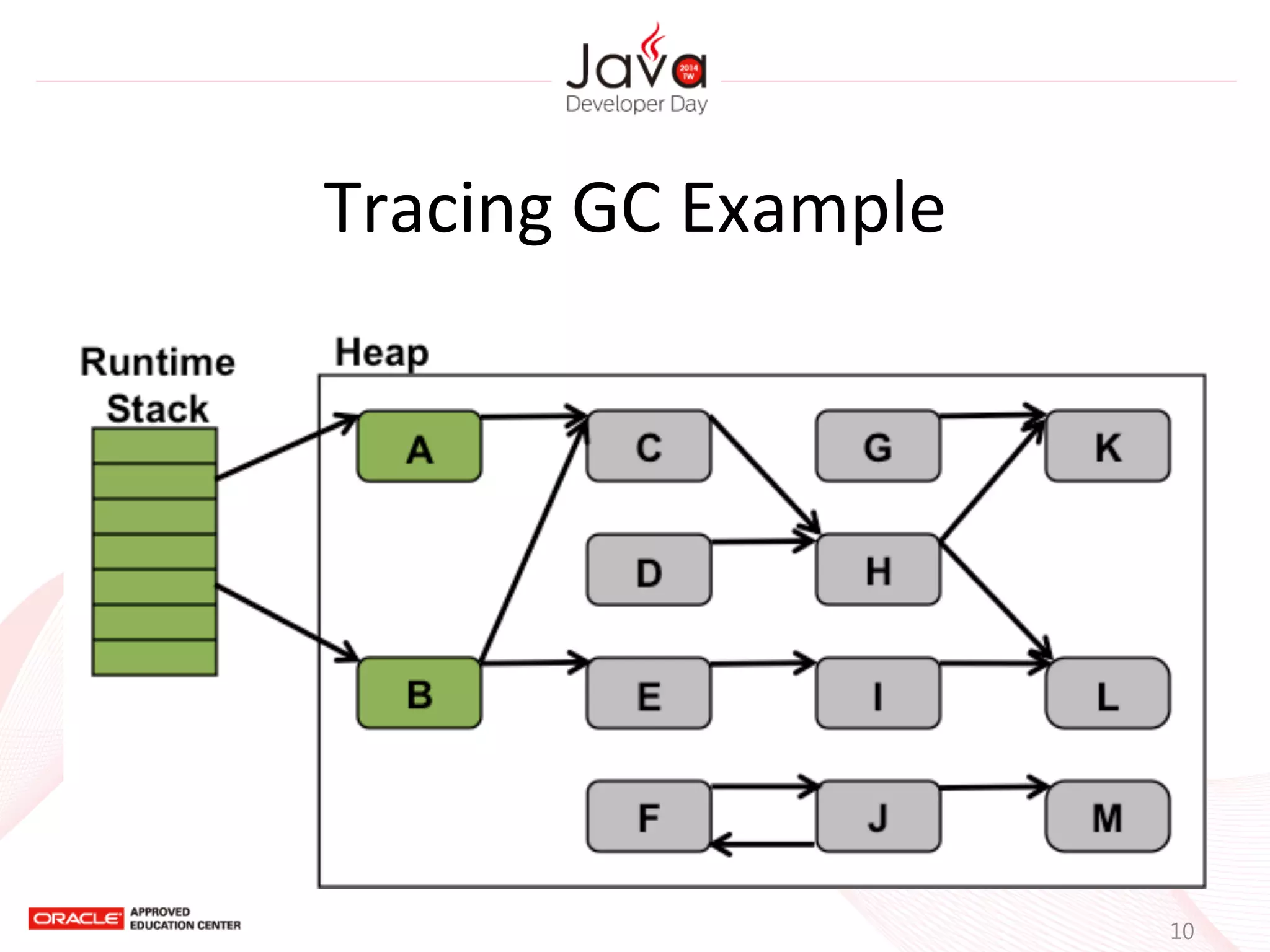 Java 2014 TW
Developer Day

Tracing GC Example

Runtime Stack

Heap

A

C

G

K

D

H

B

E

I

L

F

J

M

ORACLE APPROVED EDUCATION CENTER

10